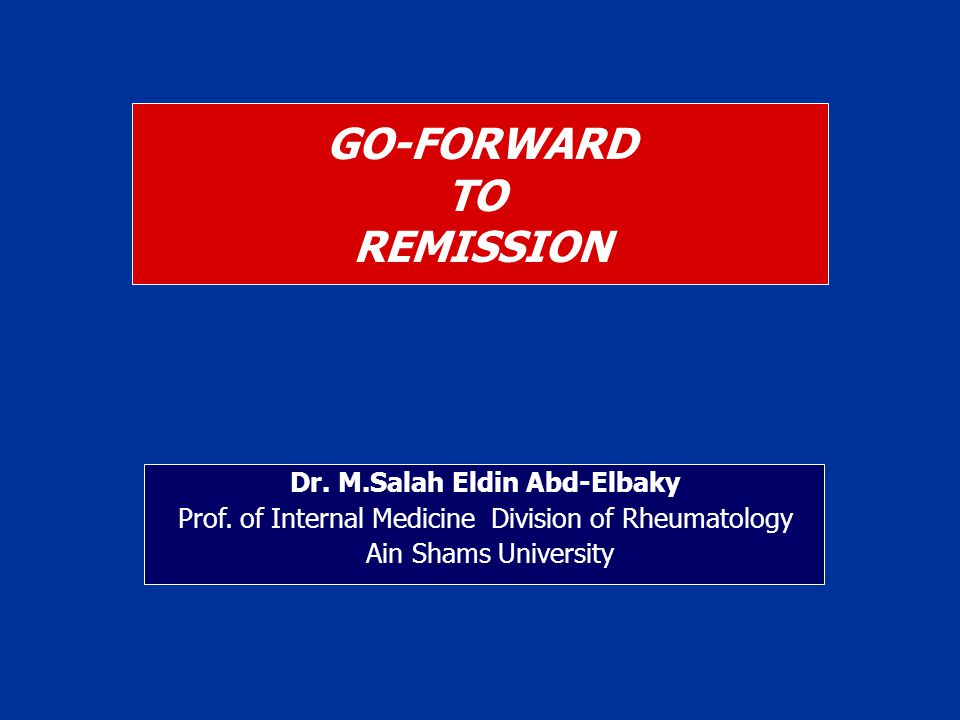 GO-FORWARD
TO
REMISSION

Dr. M.Salah Eldin Abd-Elbaky
Prof. of Internal Medicine Division of Rheumatology
Ain Shams University